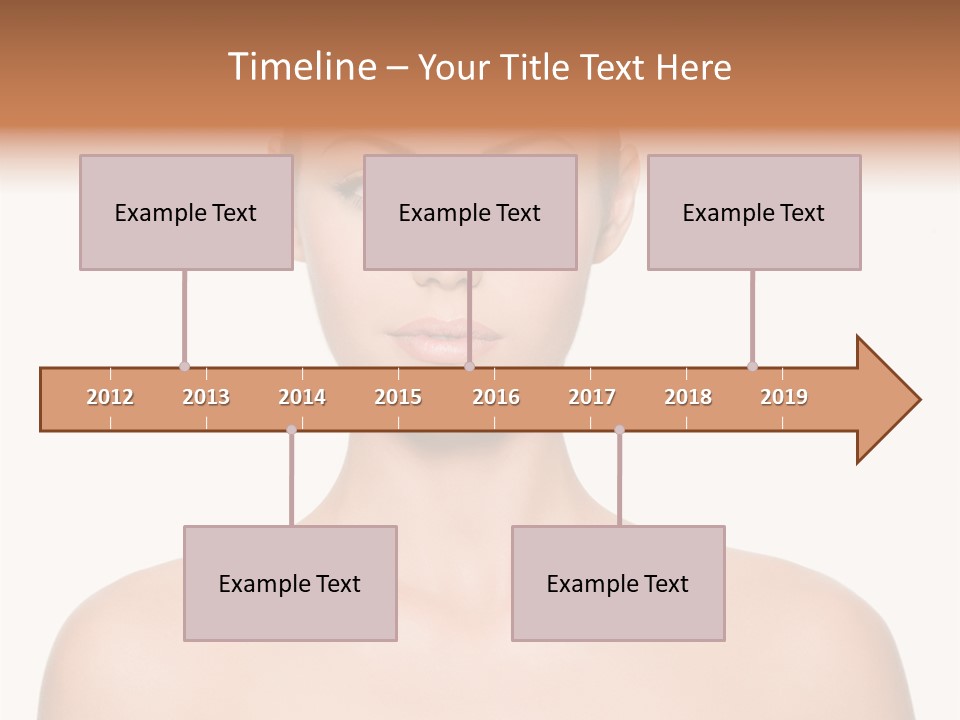 Timeline – Your Title Text Here

Example Text

Example Text

Example Text

2012 2013 2014 2015 2016 2017 2018 2019

Example Text

Example Text